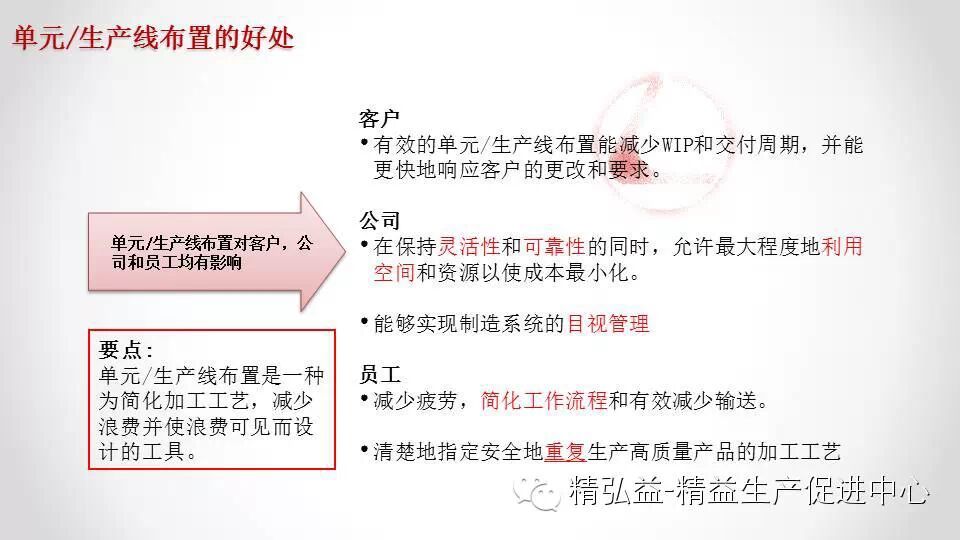 单元/生产线布置的好处

单元/生产线布置对客户，公司和员工均有影响

要点：
单元/生产线布置是一种为简化加工工艺，减少浪费并使浪费可见而设计的工具。

客户
• 有效的单元/生产线布置能减少WIP和交付周期，并能更快地响应客户的更改和要求。

公司
• 在保持灵活性和可靠性的同时，允许最大程度地利用空间和资源以使成本最小化。

• 能够实现制造系统的目视管理

员工
• 减少疲劳，简化工作流程和有效减少输送。

• 清楚地指定安全地重复生产高质量产品的加工工艺

精弘益-精益生产促进中心